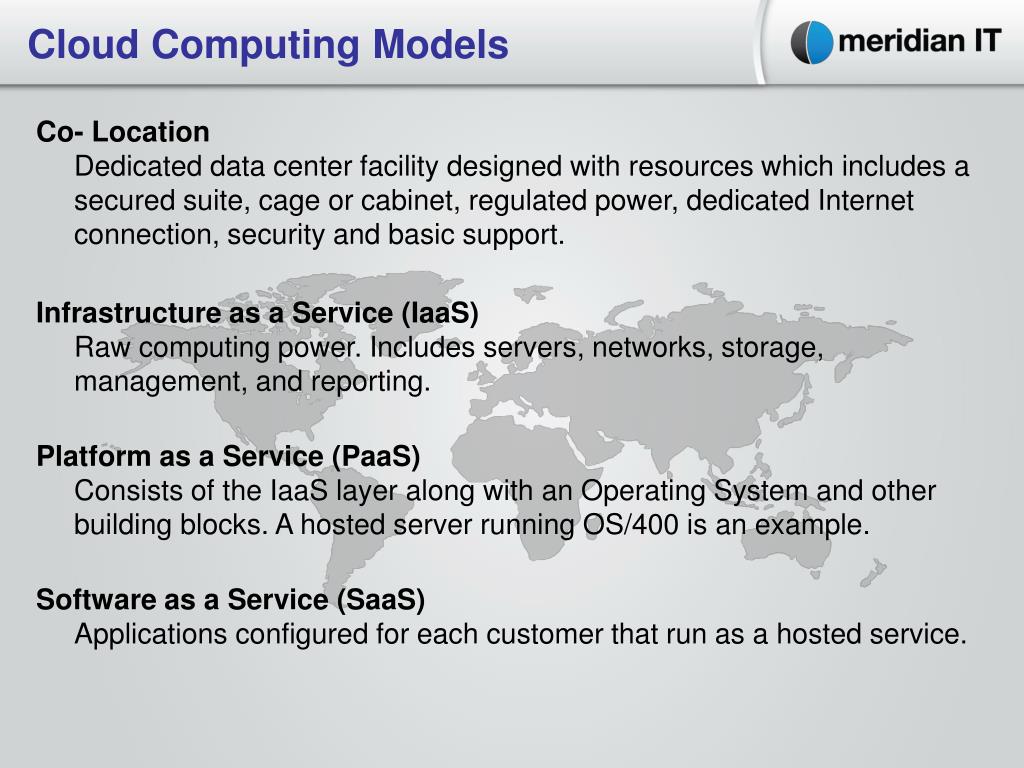 Cloud Computing Models

meridian IT

Co- Location
Dedicated data center facility designed with resources which includes a secured suite, cage or cabinet, regulated power, dedicated Internet connection, security and basic support.

Infrastructure as a Service (IaaS)
Raw computing power. Includes servers, networks, storage, management, and reporting.

Platform as a Service (PaaS)
Consists of the IaaS layer along with an Operating System and other building blocks. A hosted server running OS/400 is an example.

Software as a Service (SaaS)
Applications configured for each customer that run as a hosted service.